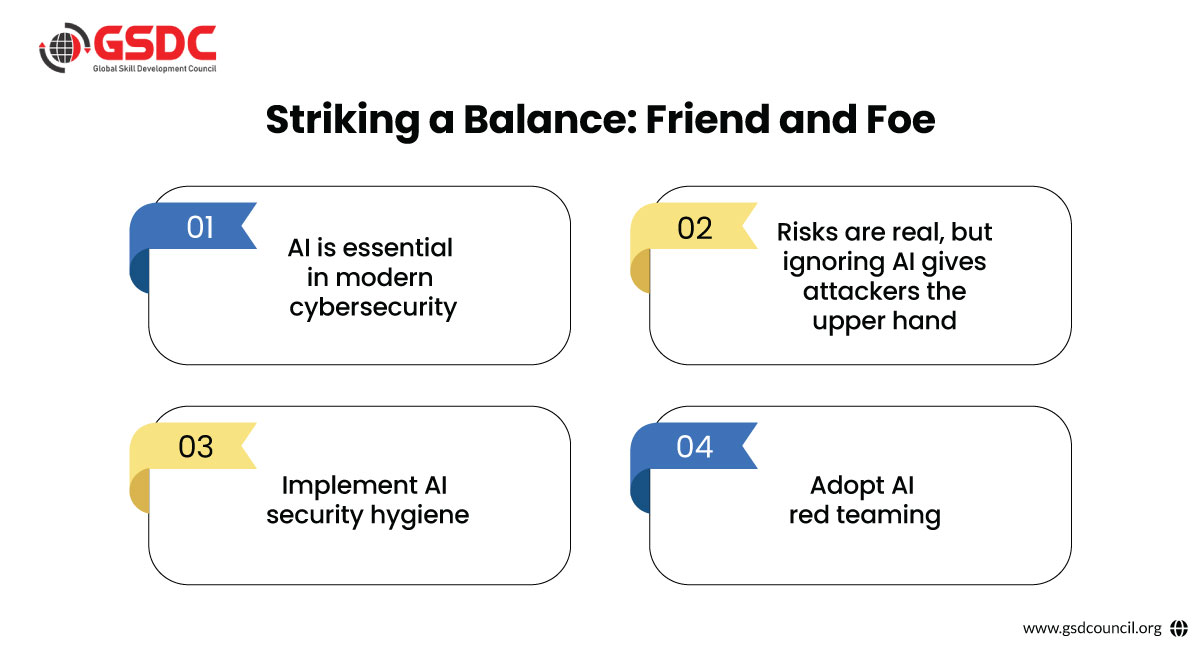 GSDC
Global Skill Development Council

Striking a Balance: Friend and Foe

01
AI is essential in modern cybersecurity

02
Risks are real, but ignoring AI gives attackers the upper hand

03
Implement AI security hygiene

04
Adopt AI red teaming

www.gsdcouncil.org